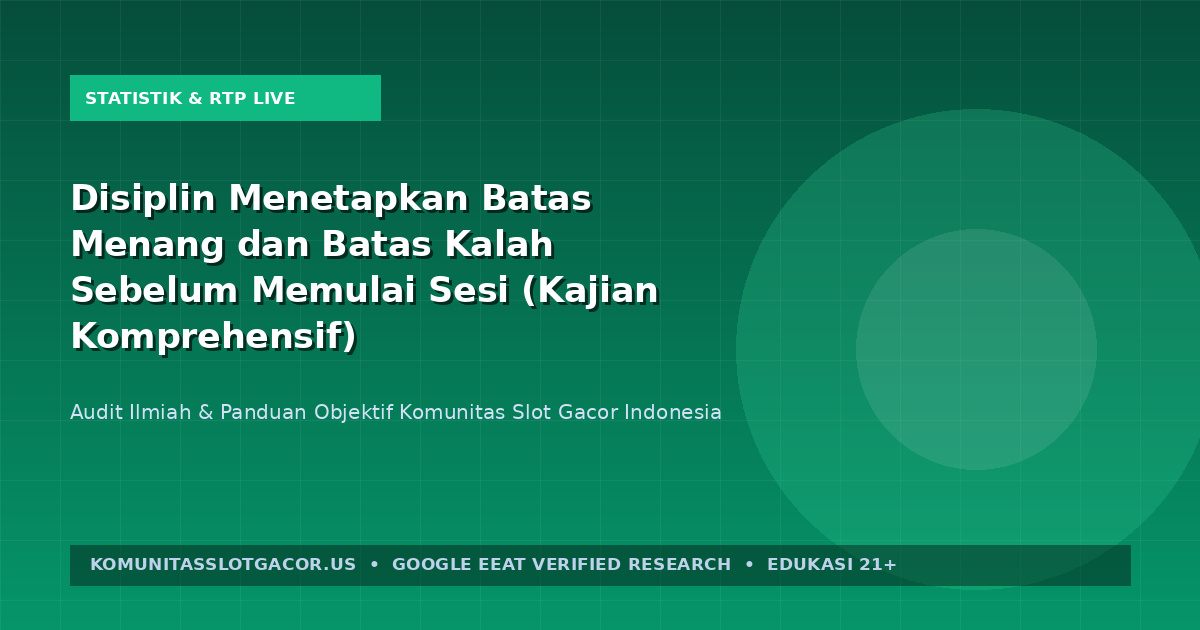 STATISTIK & RTP LIVE

Disiplin Menetapkan Batas Menang dan Batas Kalah Sebelum Memulai Sesi (Kajian Komprehensif)

Audit Ilmiah & Panduan Objektif Komunitas Slot Gacor Indonesia

KOMUNITASSLOTGACOR.US • GOOGLE EEAT VERIFIED RESEARCH • EDUKASI 21+